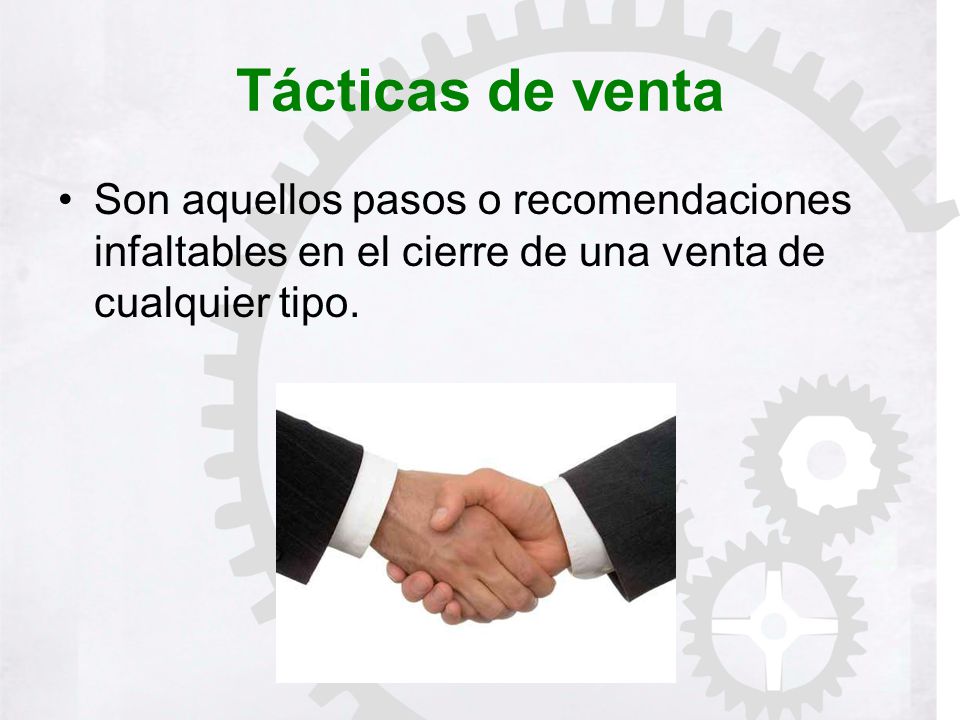 Tácticas de venta

• Son aquellos pasos o recomendaciones infaltables en el cierre de una venta de cualquier tipo.